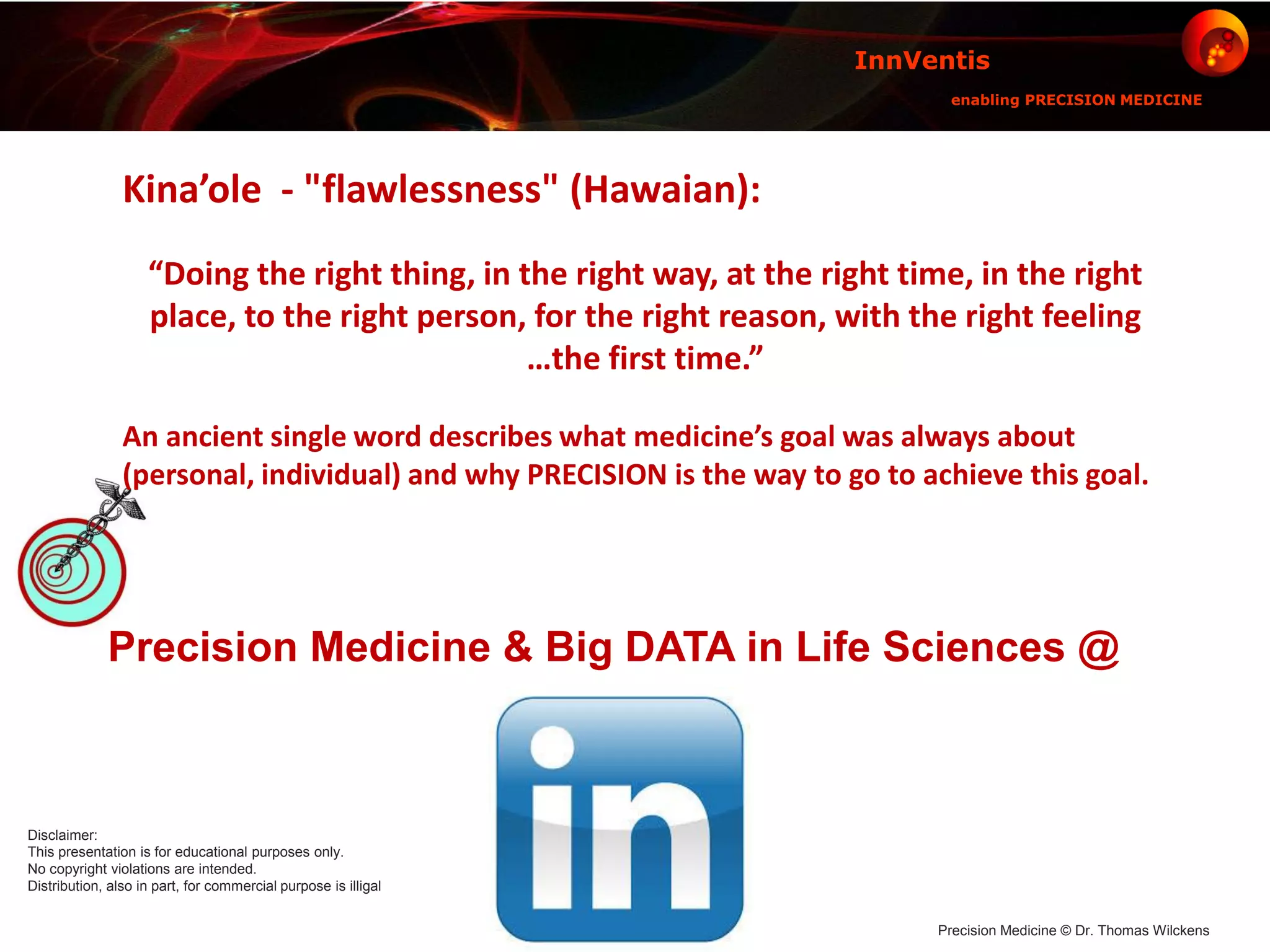 InnVentis

enabling PRECISION MEDICINE

Kina’ole - "flawlessness" (Hawaian):

“Doing the right thing, in the right way, at the right time, in the right place, to the right person, for the right reason, with the right feeling …the first time.”

An ancient single word describes what medicine’s goal was always about (personal, individual) and why PRECISION is the way to go to achieve this goal.

Precision Medicine & Big DATA in Life Sciences @

in

Disclaimer:
This presentation is for educational purposes only.
No copyright violations are intended.
Distribution, also in part, for commercial purpose is illigal

Precision Medicine © Dr. Thomas Wilckens